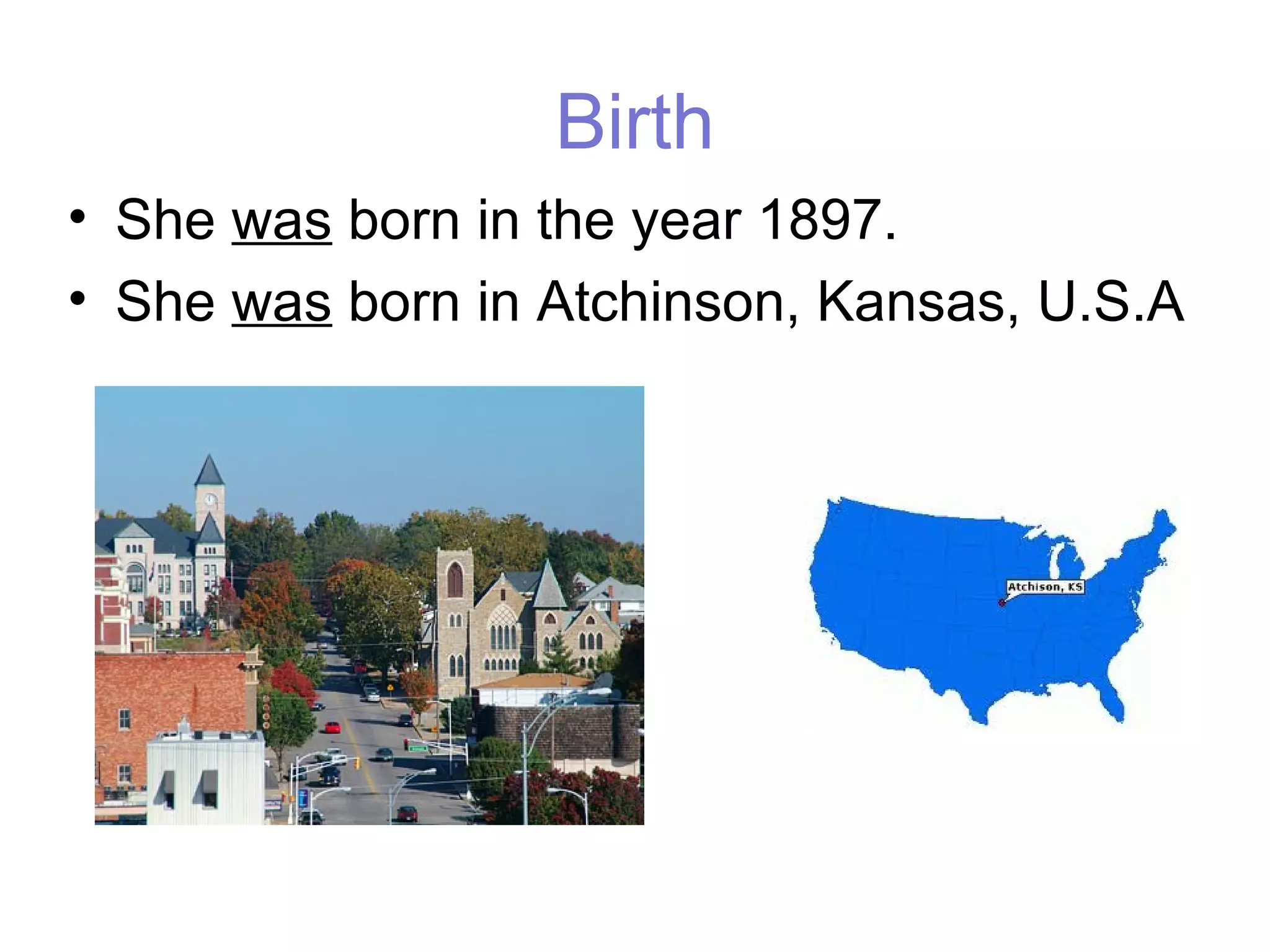 Birth

• She was born in the year 1897.
• She was born in Atchinson, Kansas, U.S.A

Atchison, KS